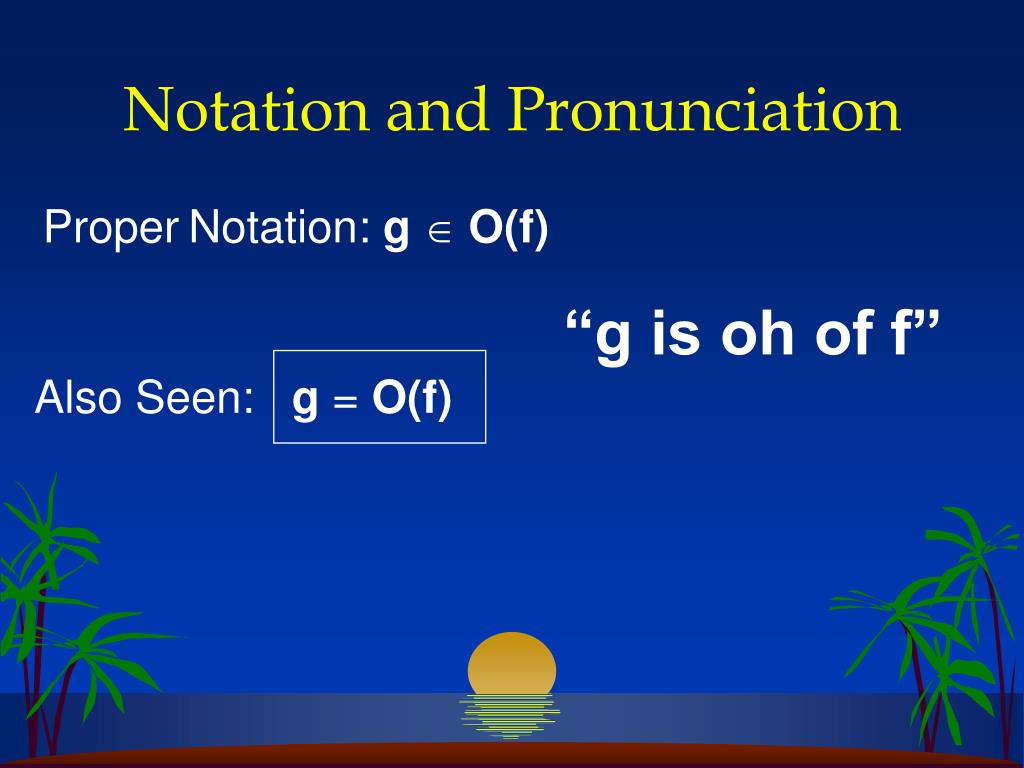 Notation and Pronunciation

Proper Notation: $g \in O(f)$

“g is oh of f”

Also Seen: $g = O(f)$